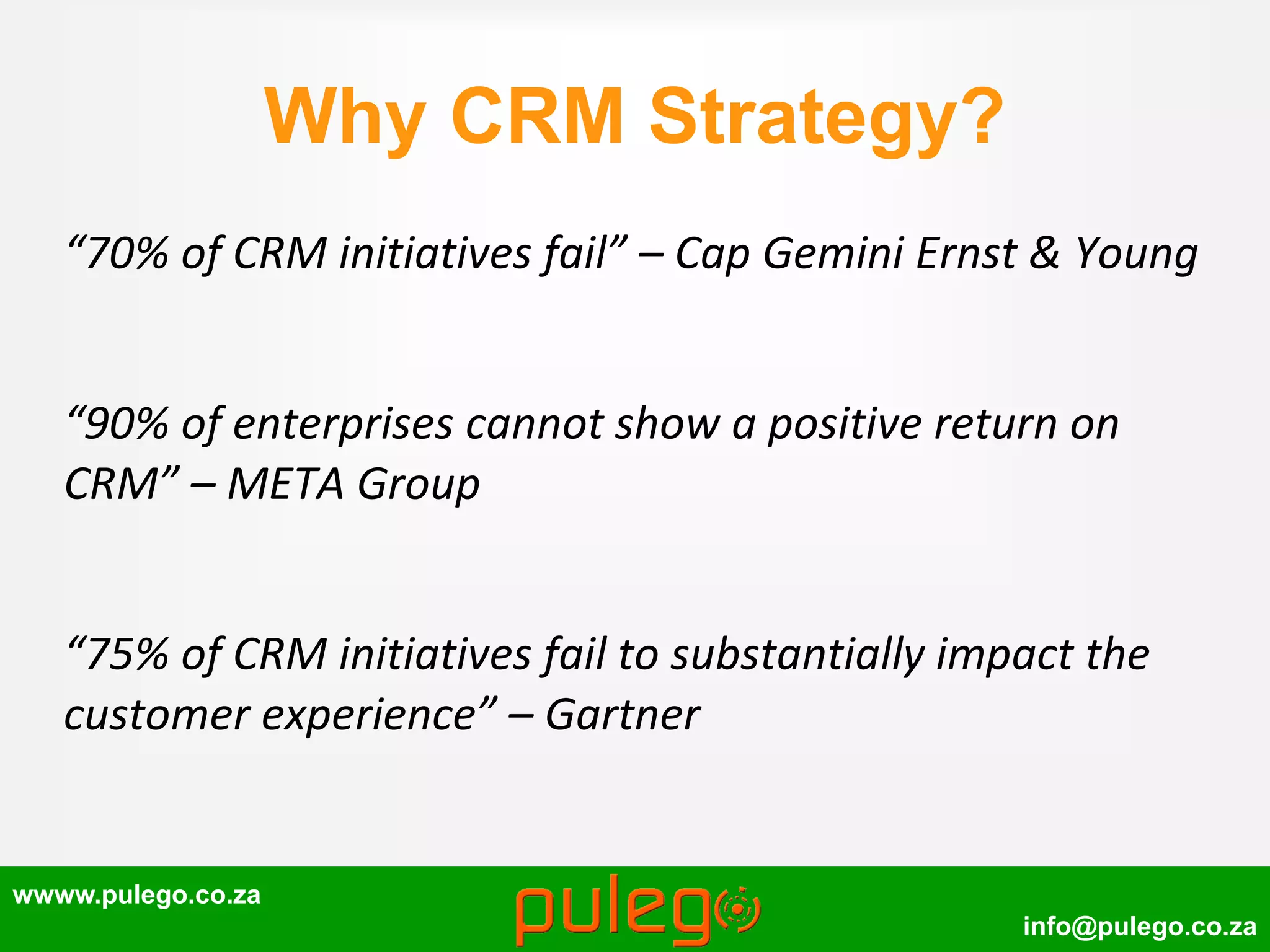 Why CRM Strategy?

“70% of CRM initiatives fail” – Cap Gemini Ernst & Young

“90% of enterprises cannot show a positive return on CRM” – META Group

“75% of CRM initiatives fail to substantially impact the customer experience” – Gartner

wwww.pulego.co.za

pulego

info@pulego.co.za